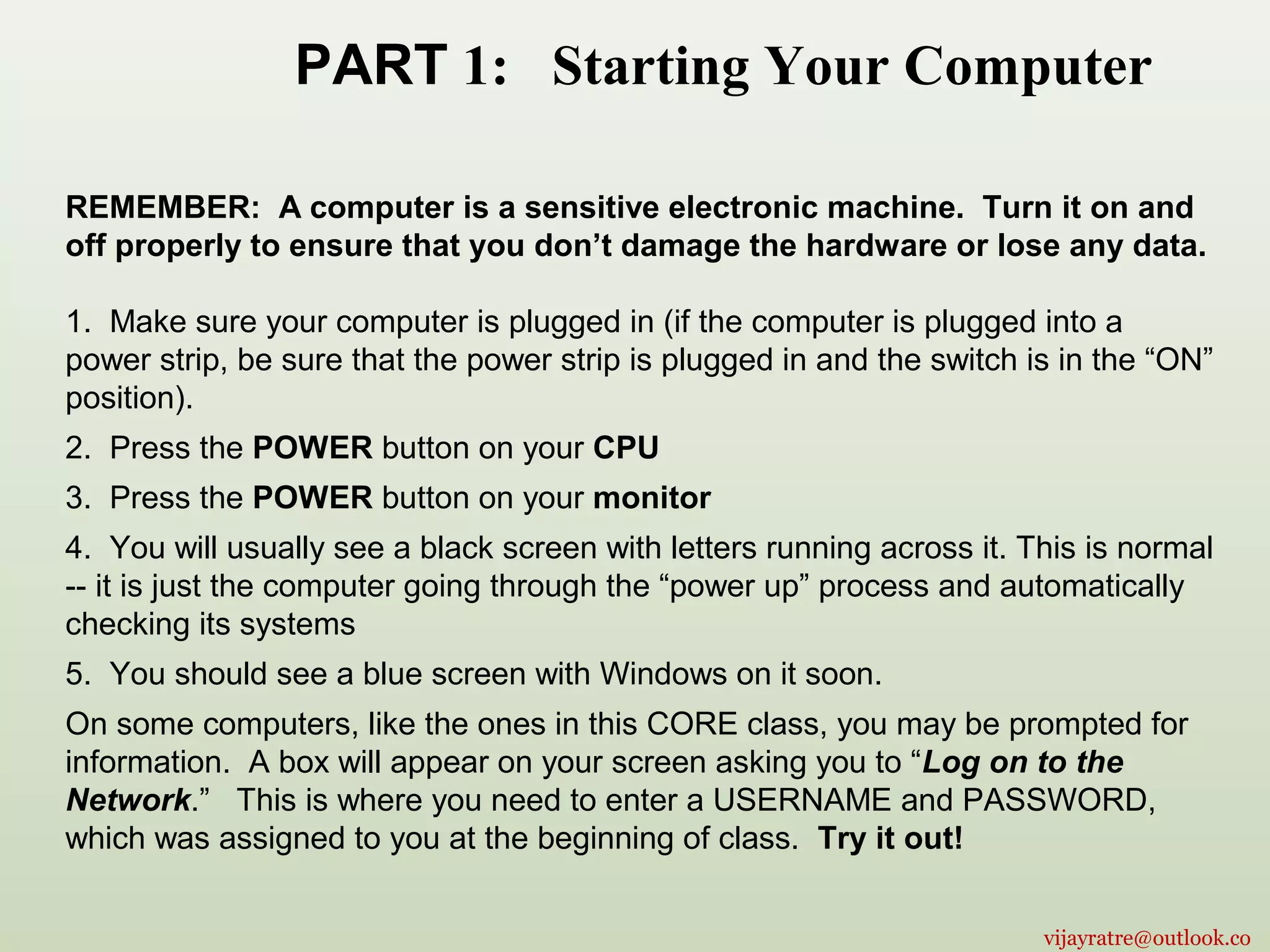 PART 1: Starting Your Computer

REMEMBER: A computer is a sensitive electronic machine. Turn it on and off properly to ensure that you don’t damage the hardware or lose any data.

1. Make sure your computer is plugged in (if the computer is plugged into a power strip, be sure that the power strip is plugged in and the switch is in the “ON” position).

2. Press the POWER button on your CPU

3. Press the POWER button on your monitor

4. You will usually see a black screen with letters running across it. This is normal -- it is just the computer going through the “power up” process and automatically checking its systems

5. You should see a blue screen with Windows on it soon.

On some computers, like the ones in this CORE class, you may be prompted for information. A box will appear on your screen asking you to “Log on to the Network.” This is where you need to enter a USERNAME and PASSWORD, which was assigned to you at the beginning of class. Try it out!

vijayratre@outlook.co